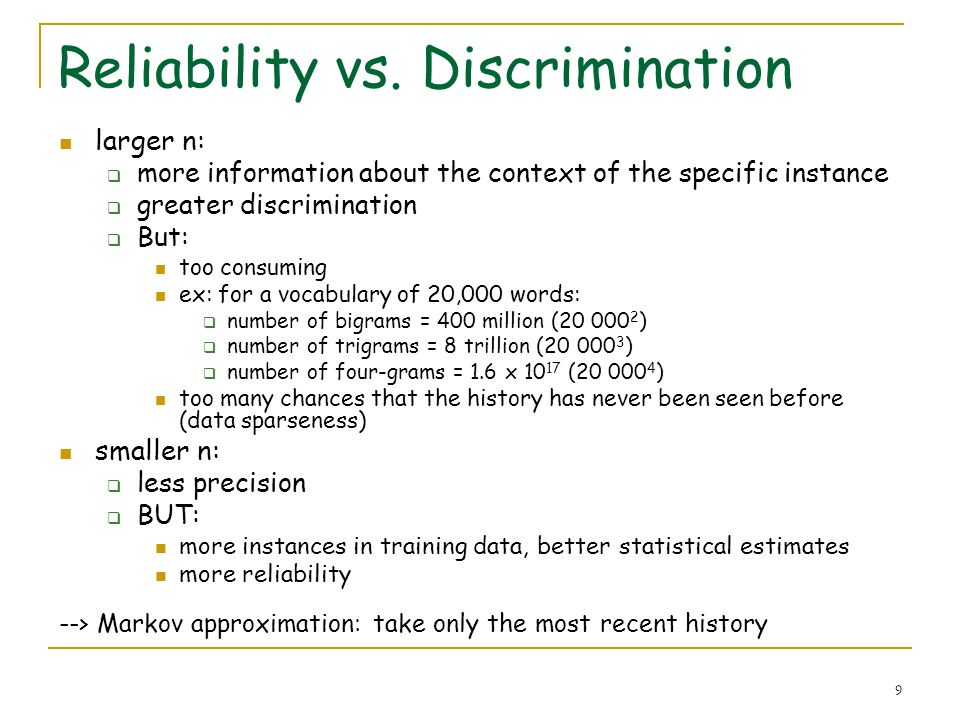 Reliability vs. Discrimination

- larger n:
  - more information about the context of the specific instance
  - greater discrimination
  - But:
    - too consuming
    - ex: for a vocabulary of 20,000 words:
      - number of bigrams = 400 million ($20\ 000^2$)
      - number of trigrams = 8 trillion ($20\ 000^3$)
      - number of four-grams = $1.6 \times 10^{17}$ ($20\ 000^4$)
    - too many chances that the history has never been seen before (data sparseness)
- smaller n:
  - less precision
  - BUT:
    - more instances in training data, better statistical estimates
    - more reliability

--> Markov approximation: take only the most recent history

9